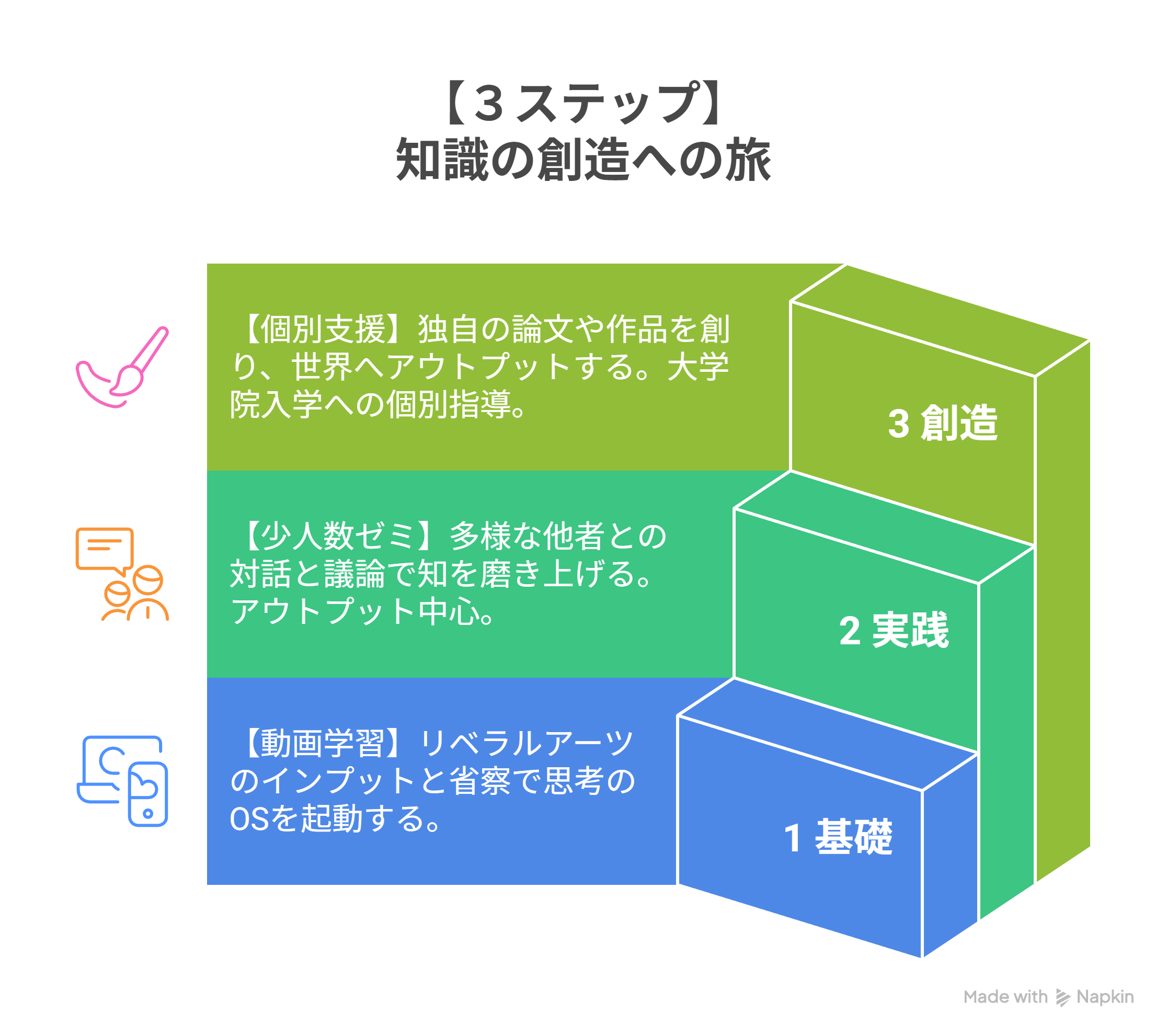 【３ステップ】
知識の創造への旅

【個別支援】独自の論文や作品を創り、世界へアウトプットする。大学院入学への個別指導。

3 創造

【少人数ゼミ】多様な他者との対話と議論で知を磨き上げる。アウトプット中心。

2 実践

【動画学習】リベラルアーツのインプットと省察で思考のOSを起動する。

1 基礎

Made with Napkin